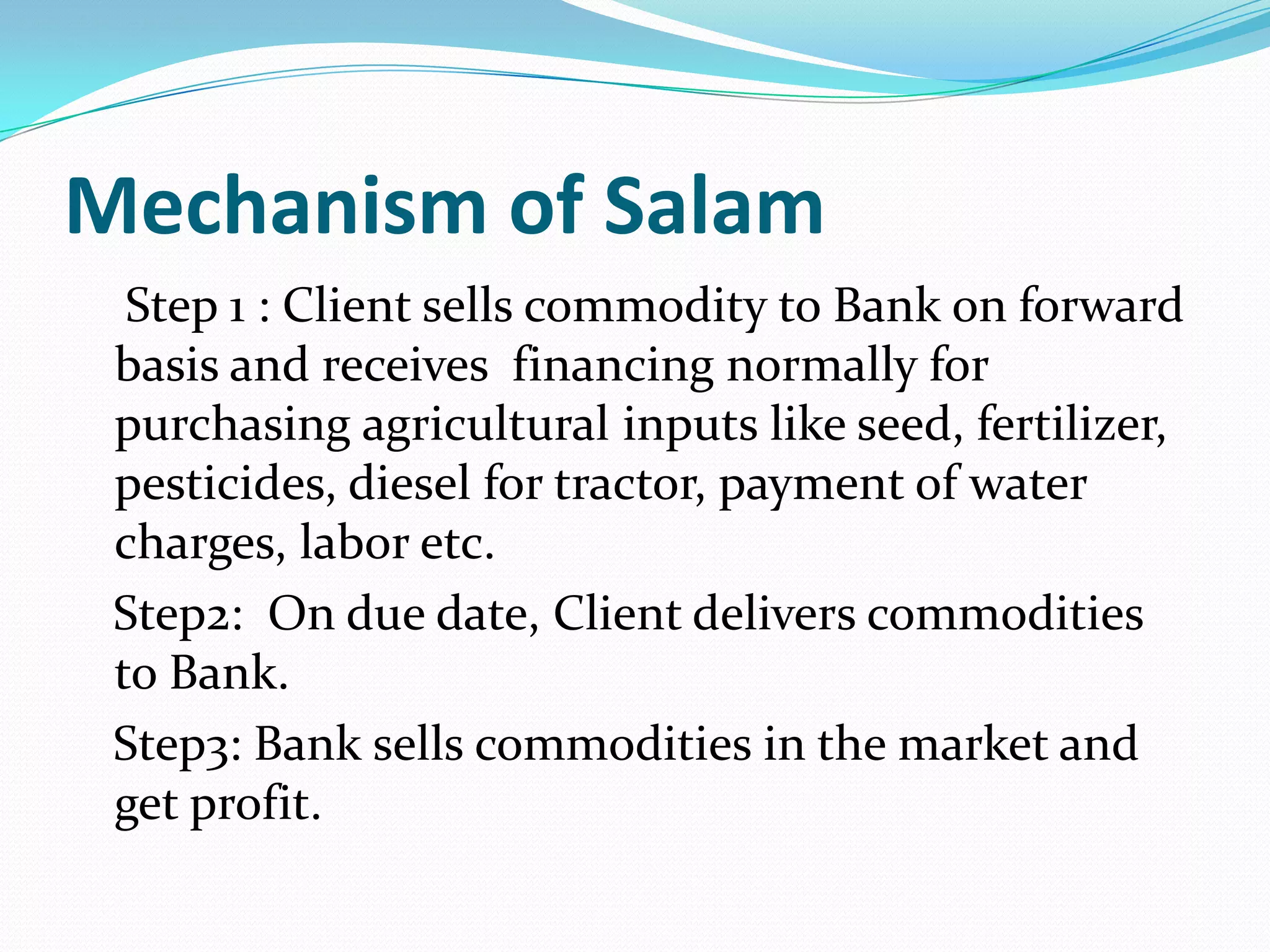 Mechanism of Salam

Step 1 : Client sells commodity to Bank on forward basis and receives financing normally for purchasing agricultural inputs like seed, fertilizer, pesticides, diesel for tractor, payment of water charges, labor etc.

Step2: On due date, Client delivers commodities to Bank.

Step3: Bank sells commodities in the market and get profit.